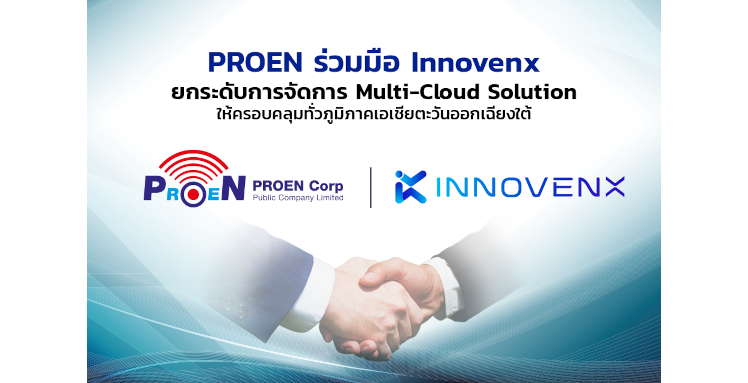 PROEN ร่วมมือ Innovenx
ยกระดับการจัดการ Multi-Cloud Solution
ให้ครอบคลุมทั่วภูมิภาคเอเชียตะวันออกเฉียงใต้

PROEN PROEN Corp Public Company Limited

INNOVENX